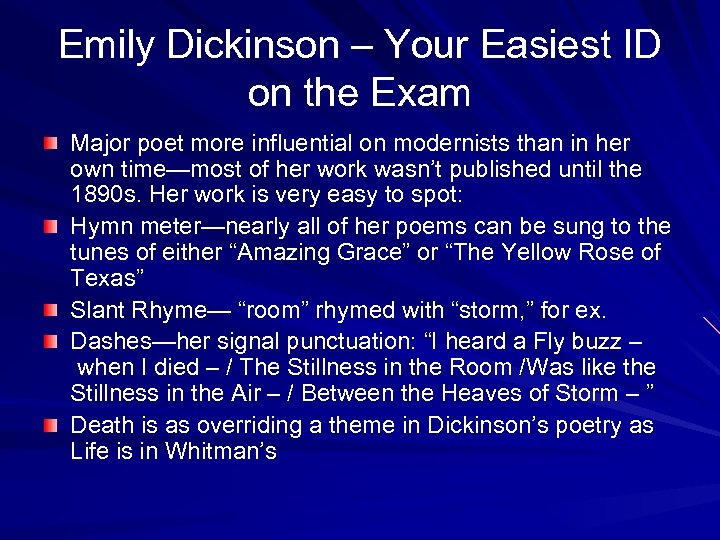 Emily Dickinson – Your Easiest ID on the Exam

Major poet more influential on modernists than in her own time—most of her work wasn't published until the 1890s. Her work is very easy to spot:

Hymn meter—nearly all of her poems can be sung to the tunes of either "Amazing Grace" or "The Yellow Rose of Texas"

Slant Rhyme— "room" rhymed with "storm," for ex.

Dashes—her signal punctuation: "I heard a Fly buzz – when I died – / The Stillness in the Room /Was like the Stillness in the Air – / Between the Heaves of Storm – "

Death is as overriding a theme in Dickinson's poetry as Life is in Whitman's